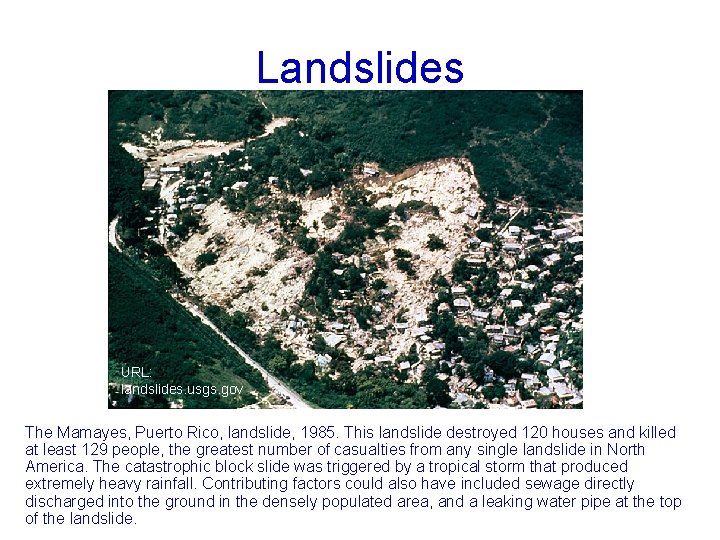 Landslides

URL:
landslides.usgs.gov

The Mamayes, Puerto Rico, landslide, 1985. This landslide destroyed 120 houses and killed at least 129 people, the greatest number of casualties from any single landslide in North America. The catastrophic block slide was triggered by a tropical storm that produced extremely heavy rainfall. Contributing factors could also have included sewage directly discharged into the ground in the densely populated area, and a leaking water pipe at the top of the landslide.